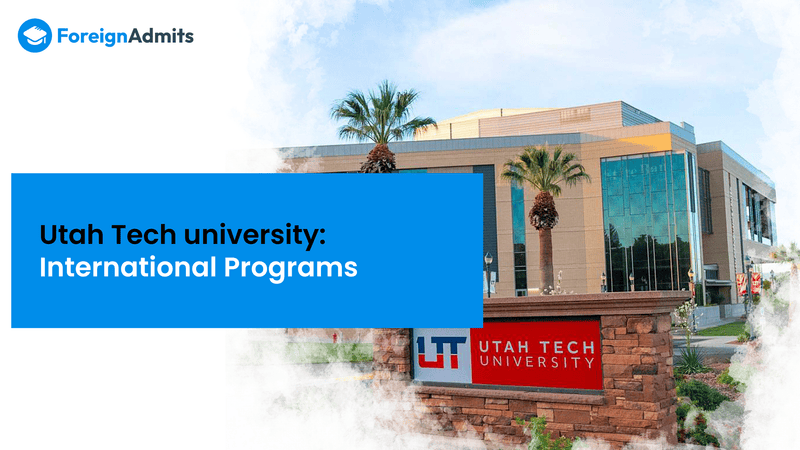 ForeignAdmits

Utah Tech university:
International Programs

UT UTAH TECH UNIVERSITY